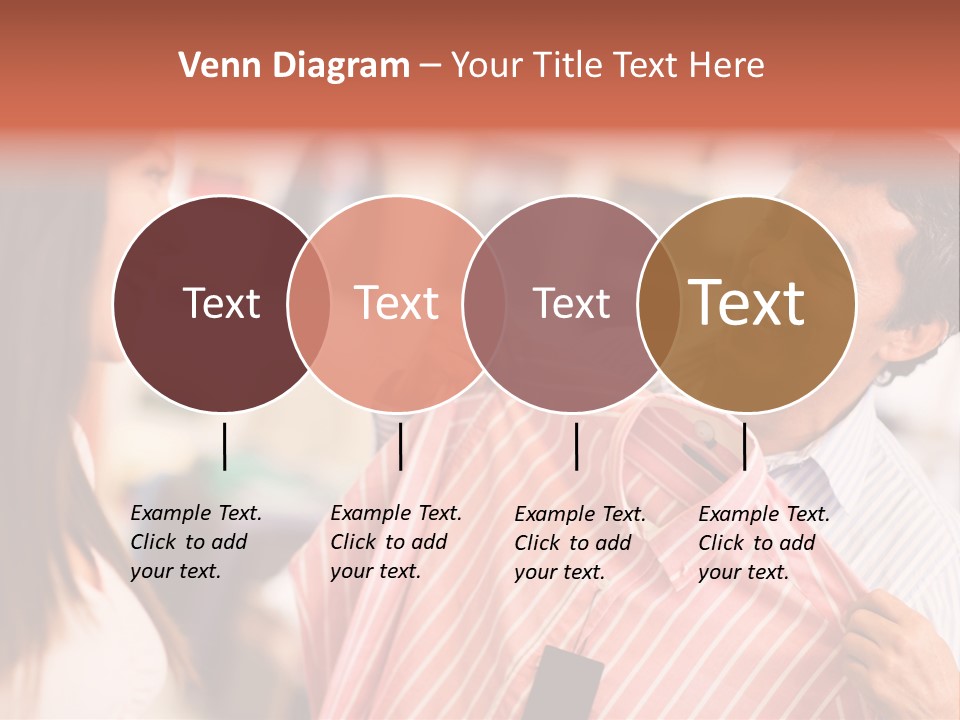 Venn Diagram – Your Title Text Here

Text

Text

Text

Text

Example Text. Click to add your text.

Example Text. Click to add your text.

Example Text. Click to add your text.

Example Text. Click to add your text.